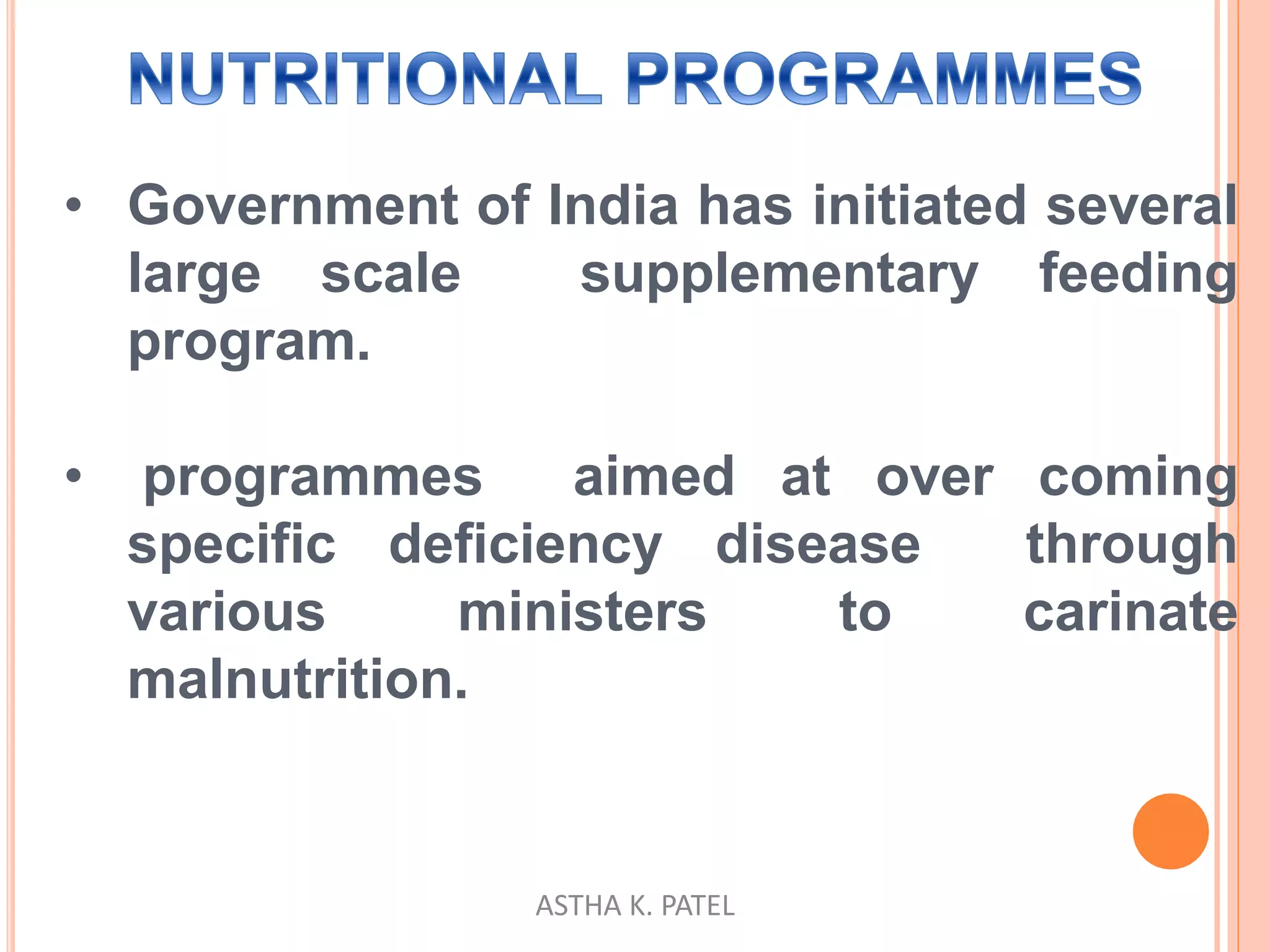 NUTRITIONAL PROGRAMMES

• Government of India has initiated several large scale supplementary feeding program.

• programmes aimed at over coming specific deficiency disease through various ministers to carinate malnutrition.

ASTHA K. PATEL